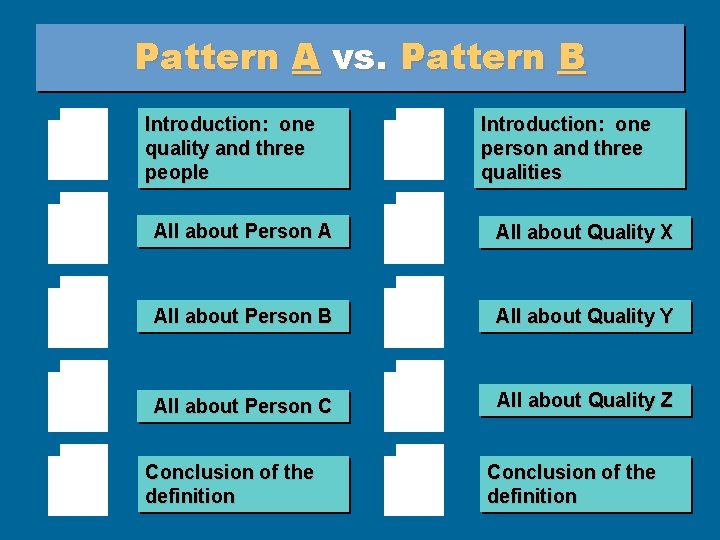 Pattern A vs. Pattern B

Introduction: one quality and three people

All about Person A

All about Person B

All about Person C

Conclusion of the definition

Introduction: one person and three qualities

All about Quality X

All about Quality Y

All about Quality Z

Conclusion of the definition